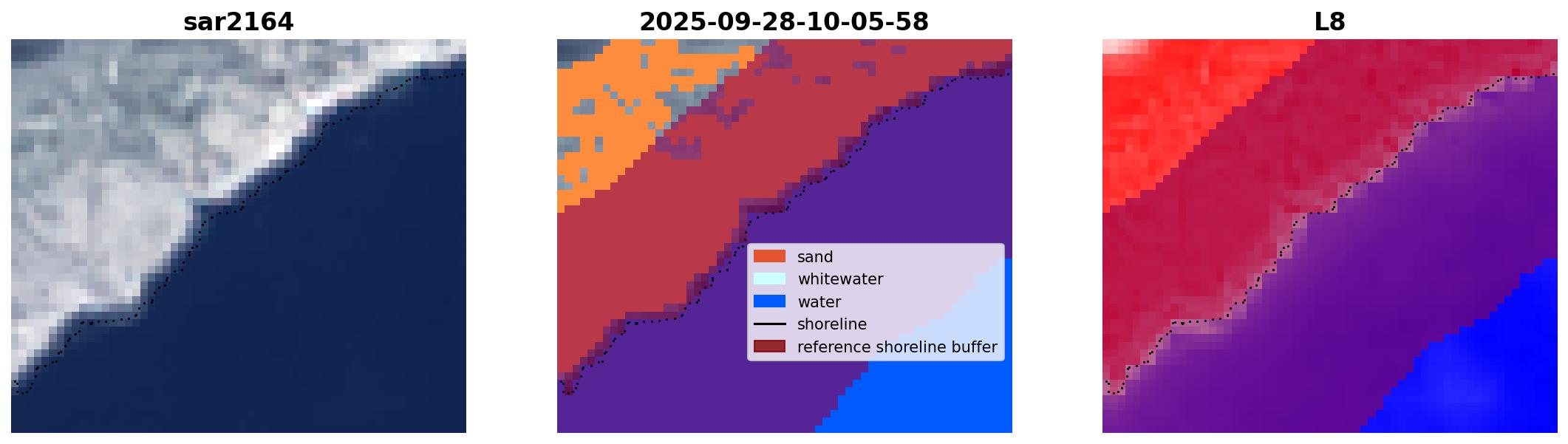 sar2164

2025-09-28-10-05-58

sand
whitewater
water
shoreline
reference shoreline buffer

L8